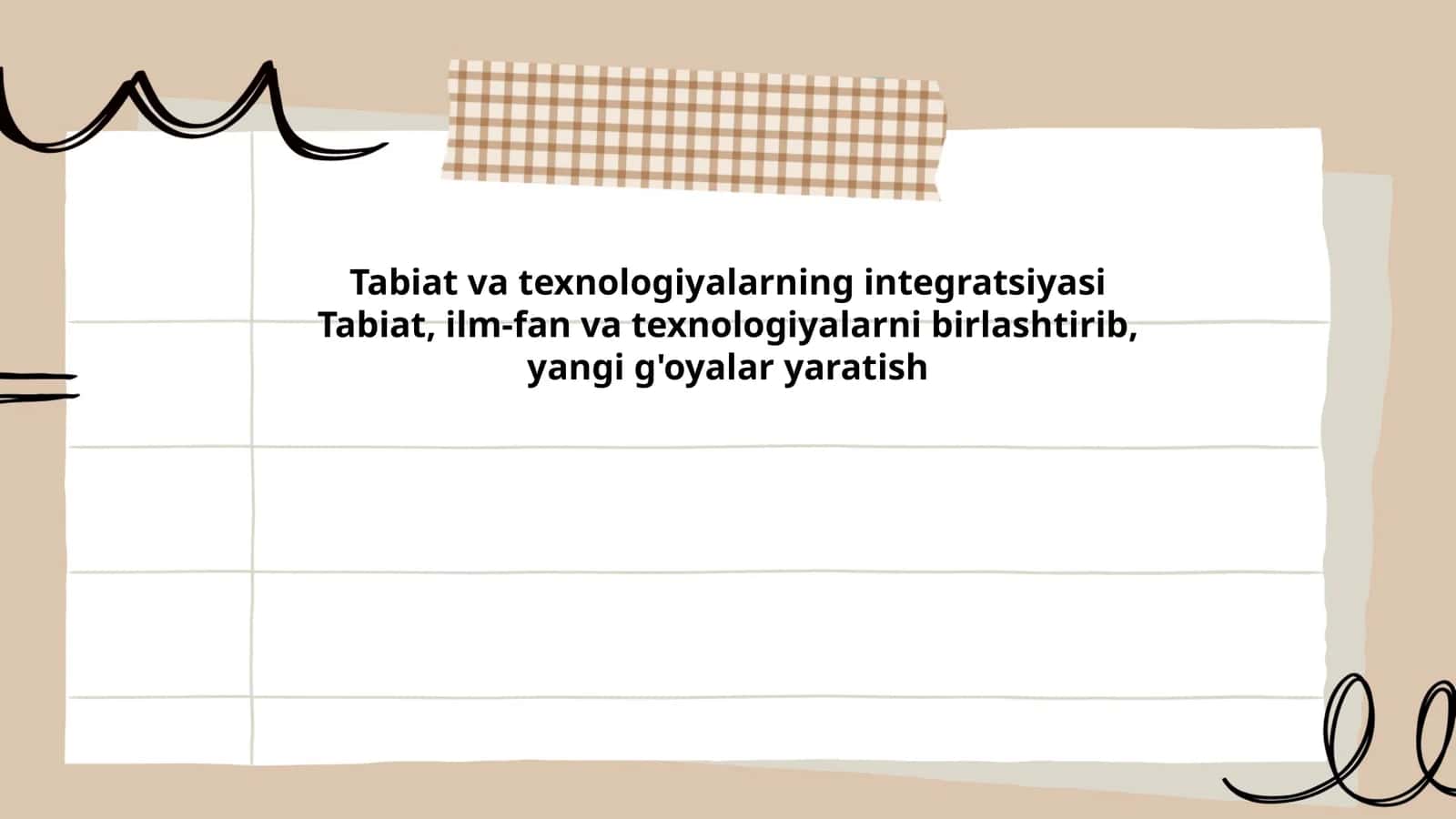 Tabiat va texnologiyalarning integratsiyasi
Tabiat, ilm-fan va texnologiyalarni birlashtirib, yangi g'oyalar yaratish